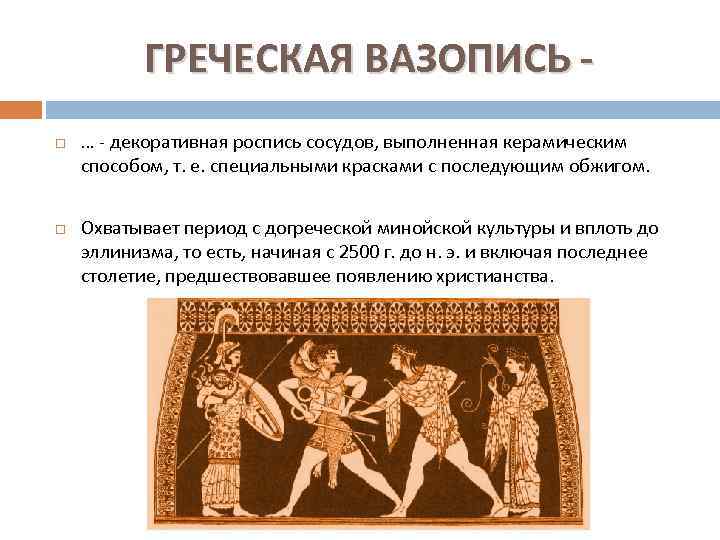 ГРЕЧЕСКАЯ ВАЗОПИСЬ -

… - декоративная роспись сосудов, выполненная керамическим способом, т. е. специальными красками с последующим обжигом.

Охватывает период с догреческой минойской культуры и вплоть до эллинизма, то есть, начиная с 2500 г. до н. э. и включая последнее столетие, предшествовавшее появлению христианства.